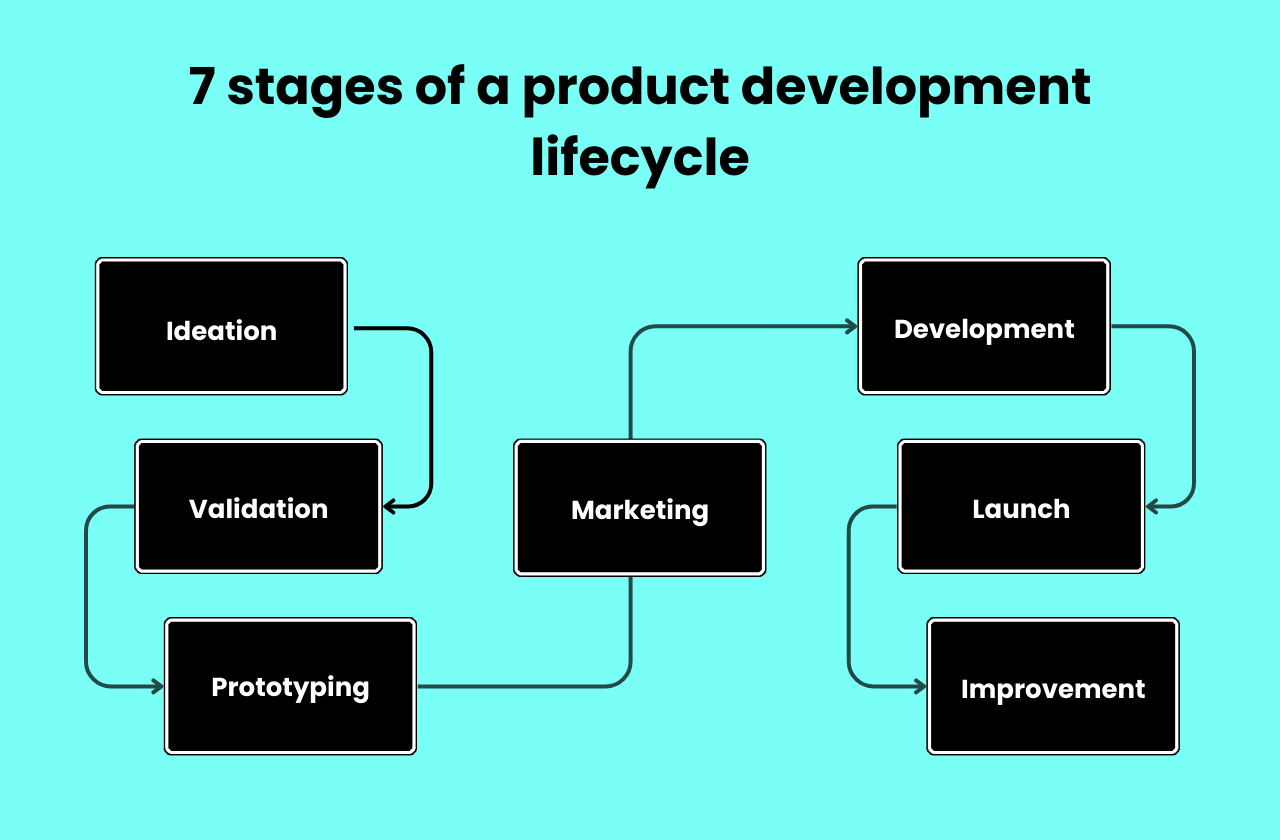 7 stages of a product development lifecycle

Ideation

Validation

Prototyping

Marketing

Development

Launch

Improvement